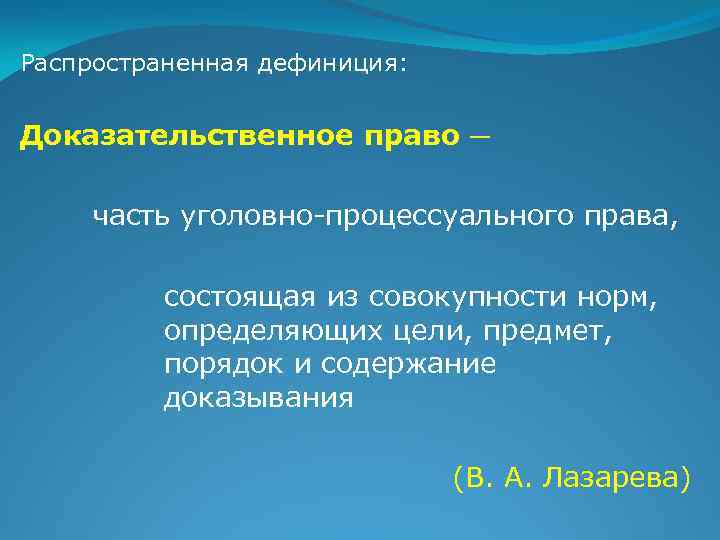 Распространенная дефиниция:

Доказательственное право —

часть уголовно-процессуального права,

состоящая из совокупности норм, определяющих цели, предмет, порядок и содержание доказывания

(В. А. Лазарева)